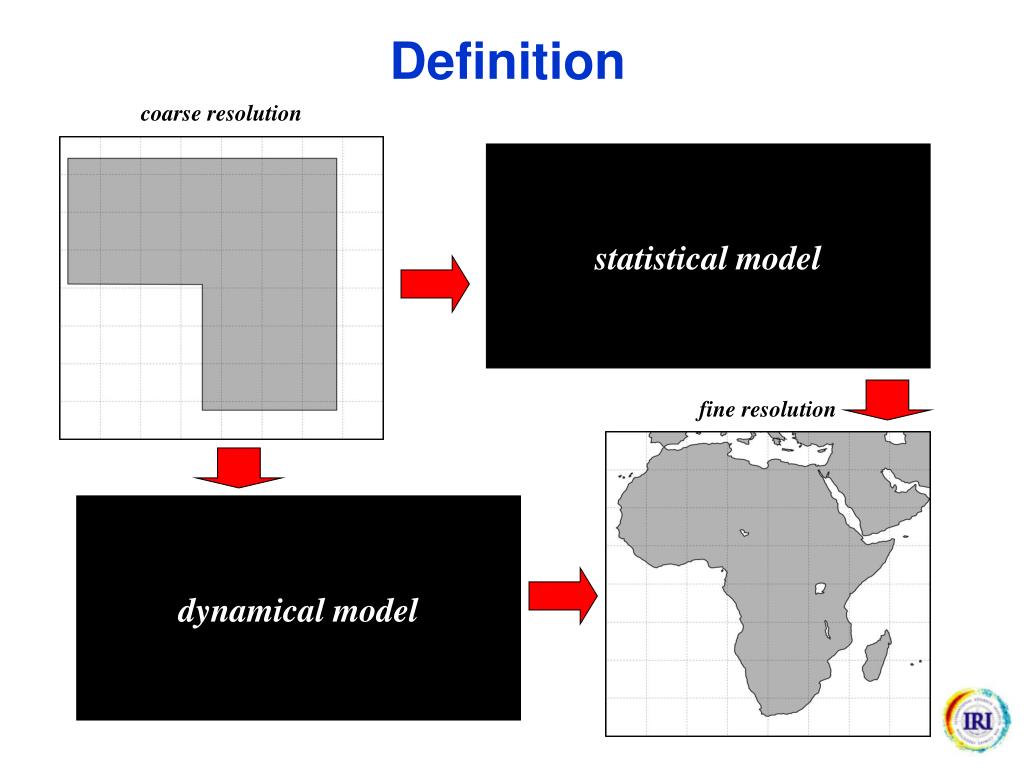 Definition

coarse resolution

statistical model

fine resolution

dynamical model

IRI